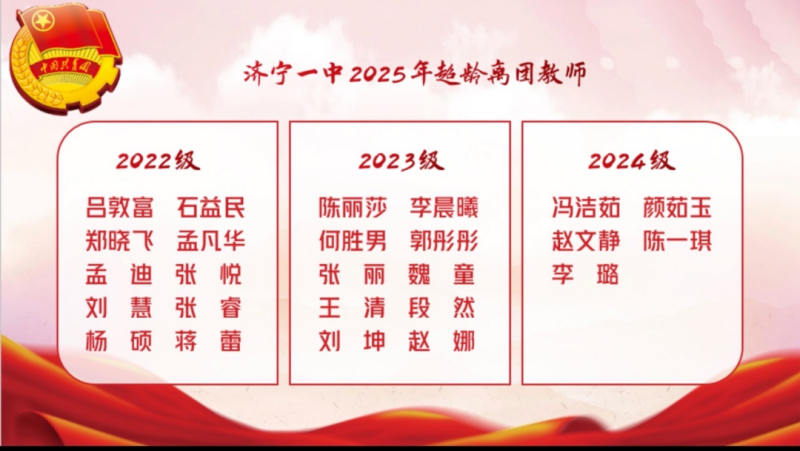 中国共青团

济宁一中2025年超龄离团教师

2022级

吕敦富 石益民
郑晓飞 孟凡华
孟 迪 张 悦
刘 慧 张 睿
杨 硕 蒋 蕾

2023级

陈丽莎 李晨曦
何胜男 郭彤彤
张 丽 魏 童
王 清 段 然
刘 坤 赵 娜

2024级

冯洁茹 颜茹玉
赵文静 陈一琪
李 璐